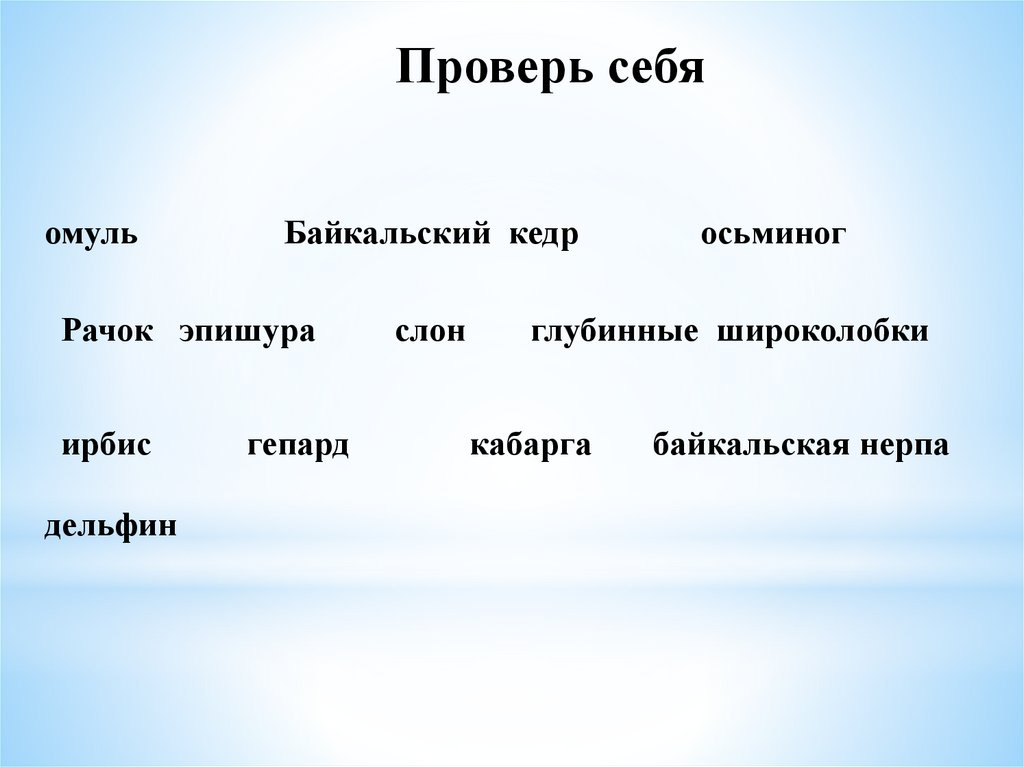 Проверь себя

омуль Байкальский кедр осьминог

Рачок эпишура слон глубинные широколобки

ирбис гепард кабарга байкальская нерпа

дельфин